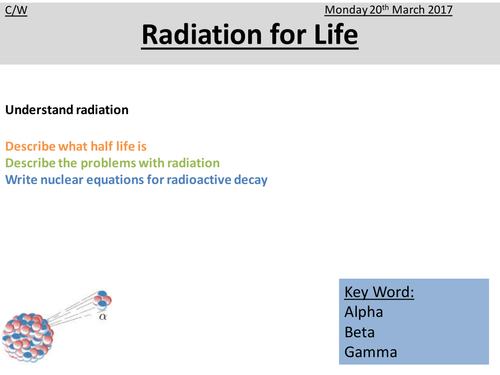 C/W

Monday 20th March 2017

Radiation for Life

Understand radiation

Describe what half life is
Describe the problems with radiation
Write nuclear equations for radioactive decay

$\alpha$

Key Word:
Alpha
Beta
Gamma